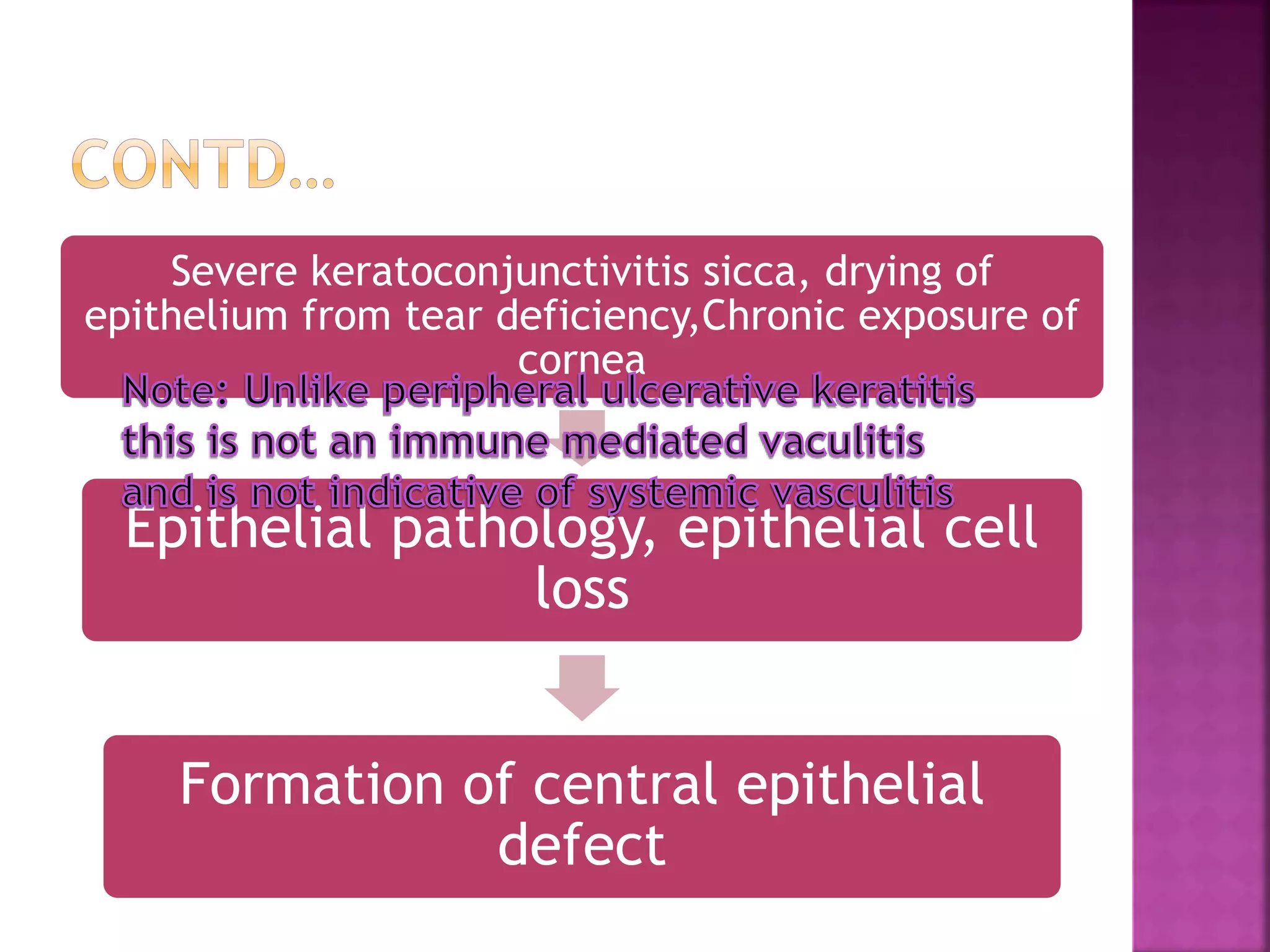 CONTD…

Severe keratoconjunctivitis sicca, drying of epithelium from tear deficiency,Chronic exposure of cornea

Note: Unlike peripheral ulcerative keratitis this is not an immune mediated vaculitis and is not indicative of systemic vasculitis

Epithelial pathology, epithelial cell loss

Formation of central epithelial defect